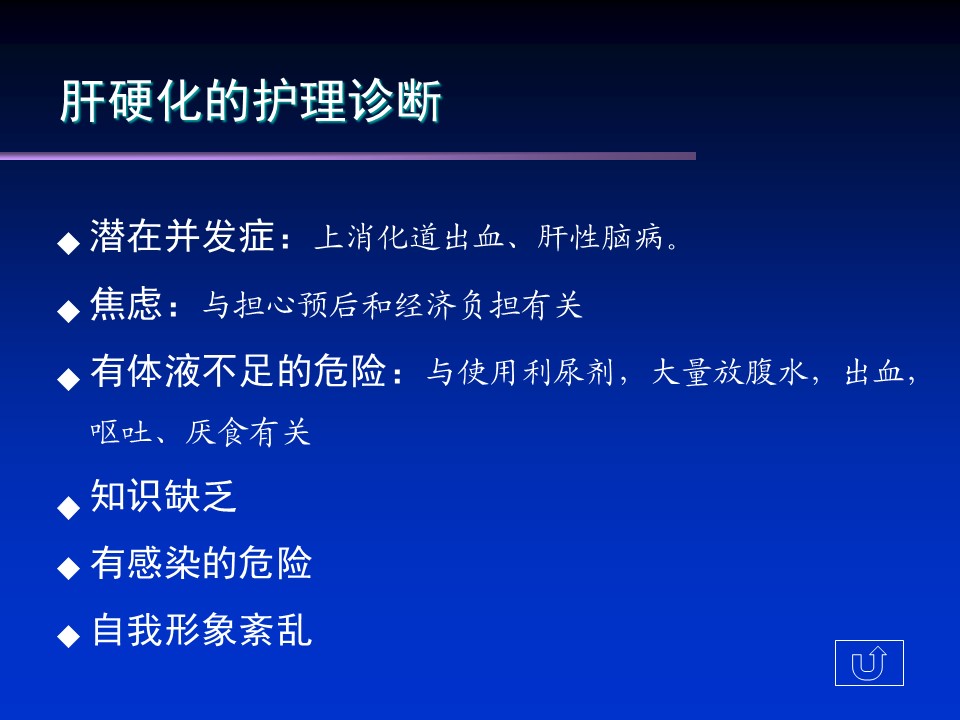 肝硬化的护理诊断

◆ 潜在并发症：上消化道出血、肝性脑病。

◆ 焦虑：与担心预后和经济负担有关

◆ 有体液不足的危险：与使用利尿剂，大量放腹水，出血，呕吐、厌食有关

◆ 知识缺乏

◆ 有感染的危险

◆ 自我形象紊乱